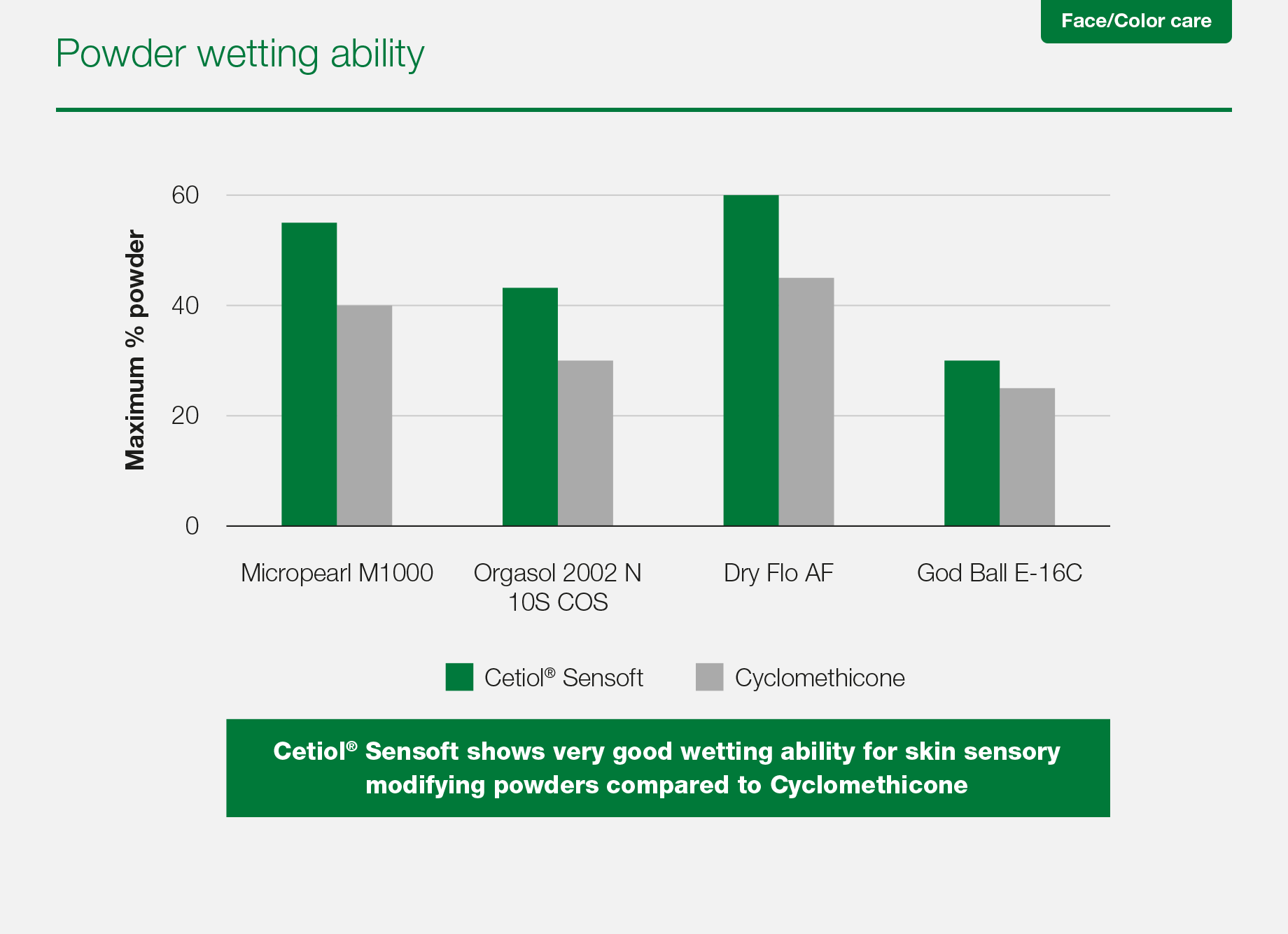 Face/Color care

Powder wetting ability

Maximum % powder

60

40

20

0

Micropearl M1000

Orgasol 2002 N 10S COS

Dry Flo AF

God Ball E-16C

Cetiol® Sensoft

Cyclomethicone

Cetiol® Sensoft shows very good wetting ability for skin sensory modifying powders compared to Cyclomethicone